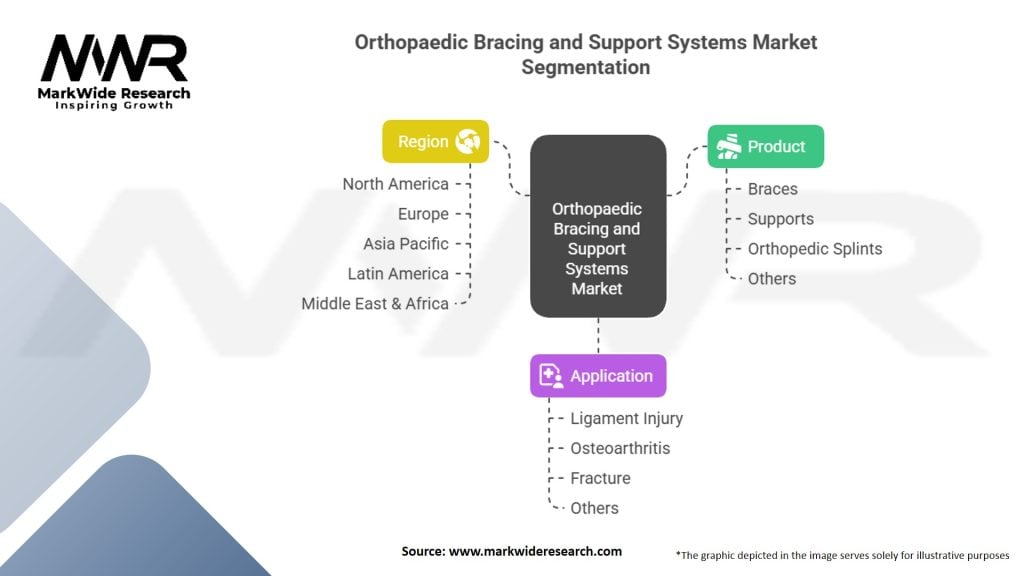 MWR
MarkWide Research
Inspiring Growth

Orthopaedic Bracing and Support Systems Market Segmentation

Region
North America
Europe
Asia Pacific
Latin America
Middle East & Africa

Orthopaedic Bracing and Support Systems Market

Product
Braces
Supports
Orthopedic Splints
Others

Application
Ligament Injury
Osteoarthritis
Fracture
Others

Source: www.markwideresearch.com

*The graphic depicted in the image serves solely for illustrative purposes